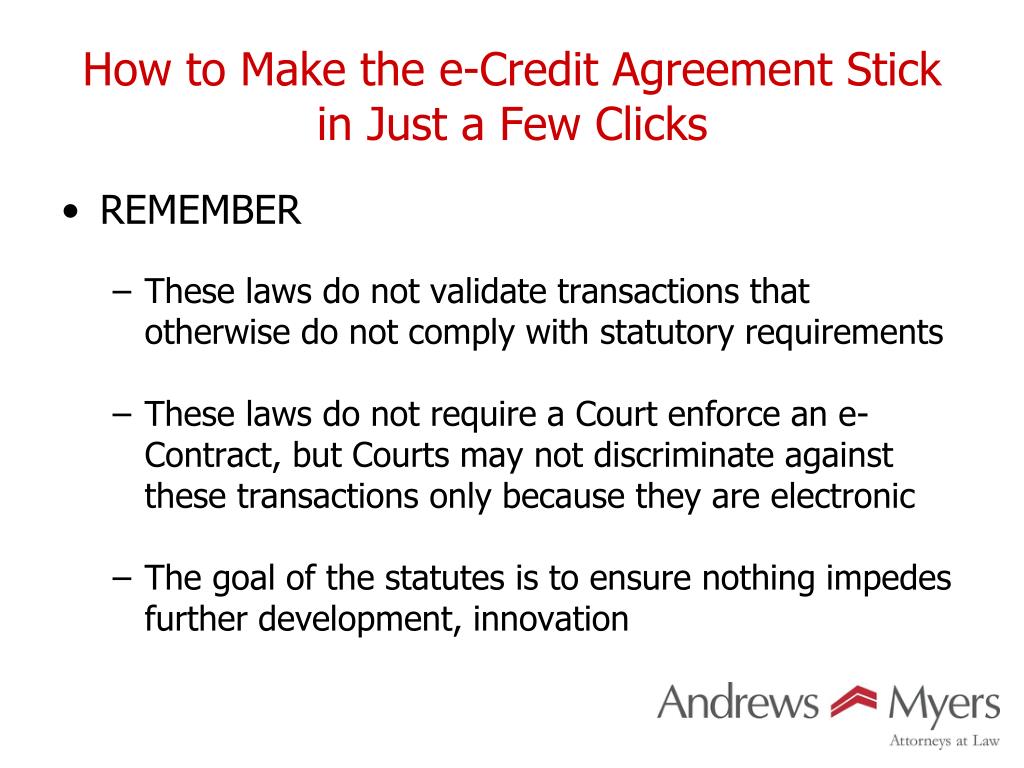 How to Make the e-Credit Agreement Stick in Just a Few Clicks

• REMEMBER

– These laws do not validate transactions that otherwise do not comply with statutory requirements

– These laws do not require a Court enforce an e-Contract, but Courts may not discriminate against these transactions only because they are electronic

– The goal of the statutes is to ensure nothing impedes further development, innovation

Andrews Myers
Attorneys at Law